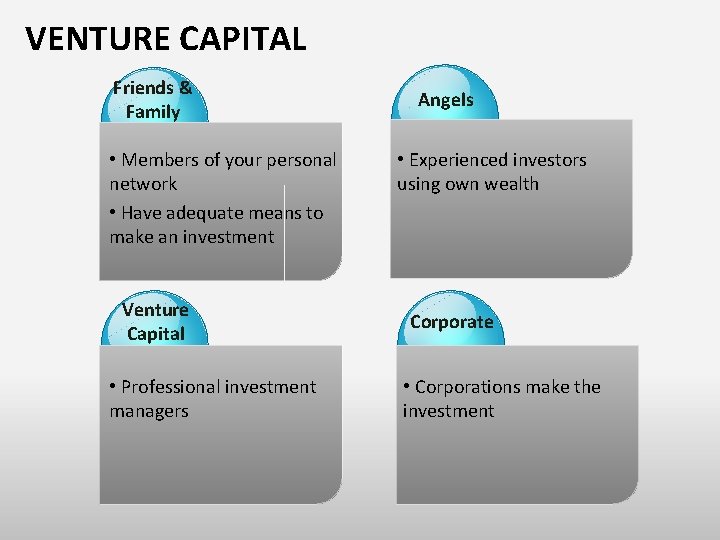 VENTURE CAPITAL

Friends & Family

• Members of your personal network

• Have adequate means to make an investment

Angels

• Experienced investors using own wealth

Venture Capital

• Professional investment managers

Corporate

• Corporations make the investment